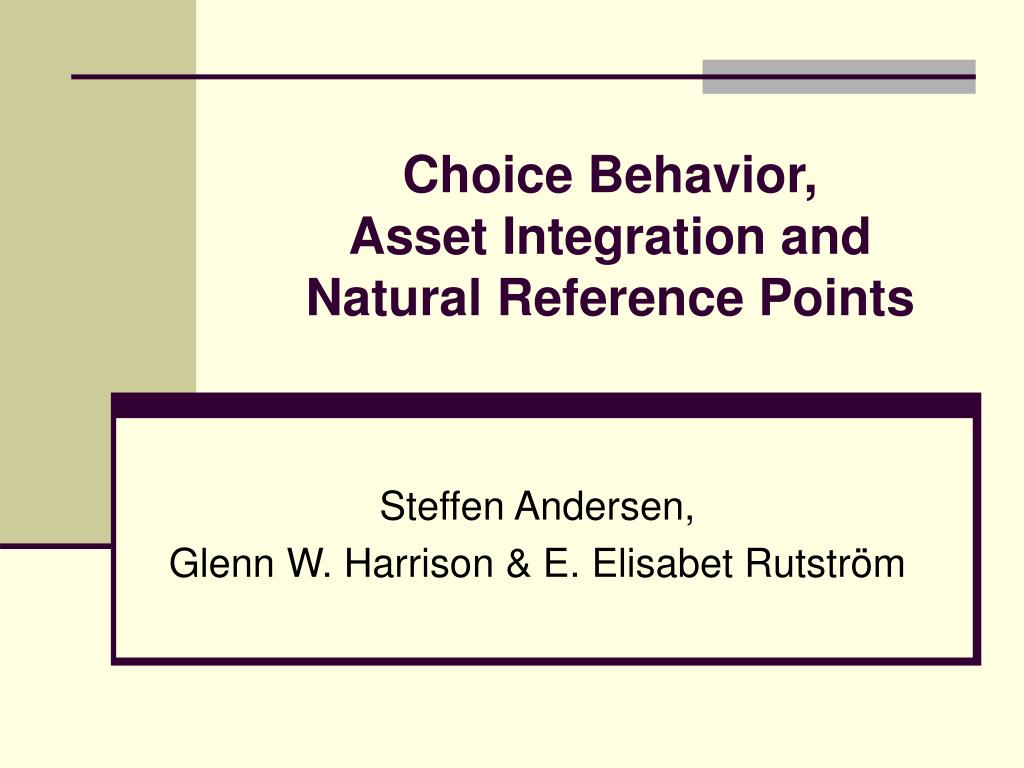 Choice Behavior,
Asset Integration and
Natural Reference Points

Steffen Andersen,
Glenn W. Harrison & E. Elisabet Rutström